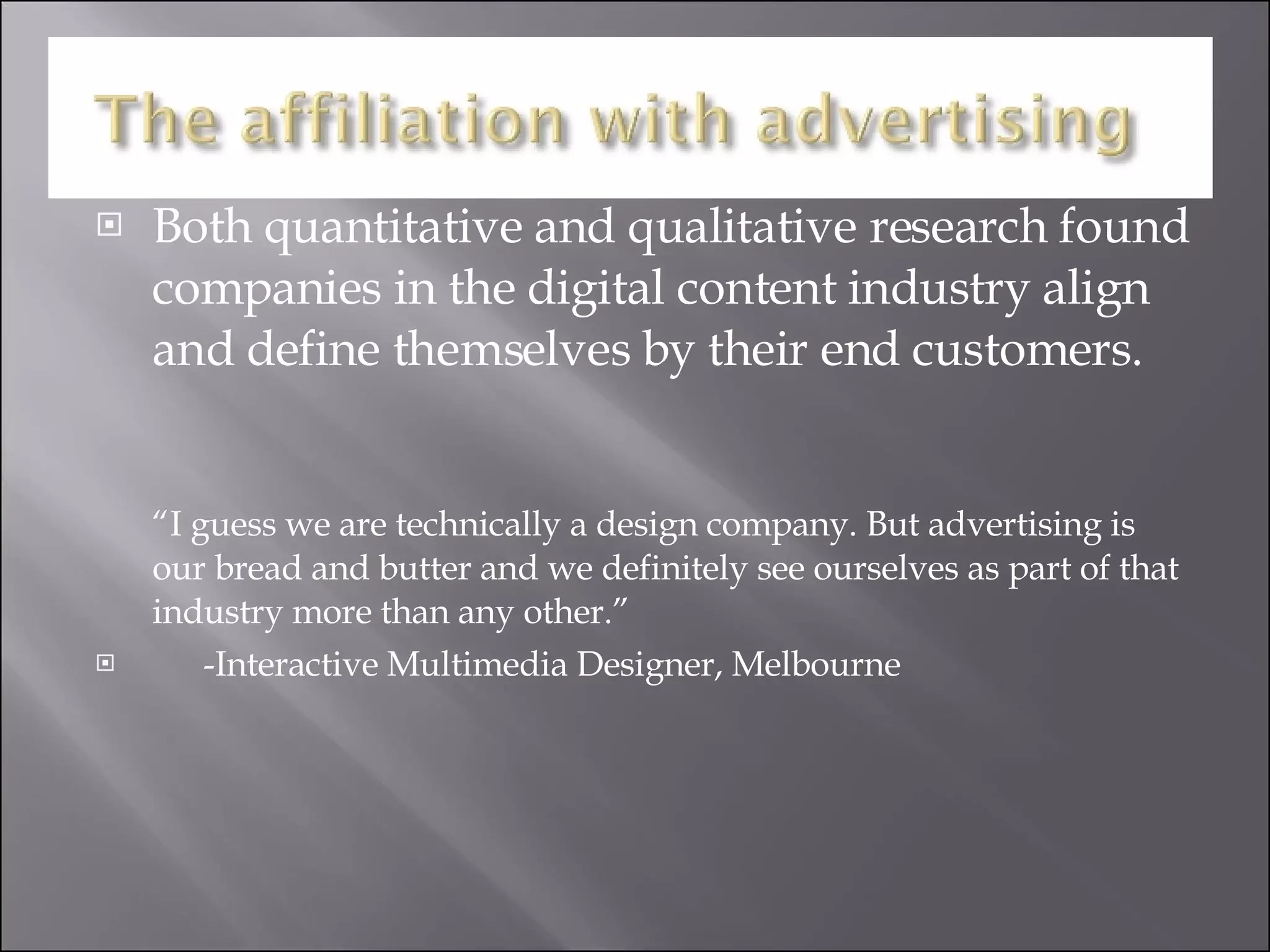 The affiliation with advertising

Both quantitative and qualitative research found companies in the digital content industry align and define themselves by their end customers.

“I guess we are technically a design company. But advertising is our bread and butter and we definitely see ourselves as part of that industry more than any other.”

-Interactive Multimedia Designer, Melbourne